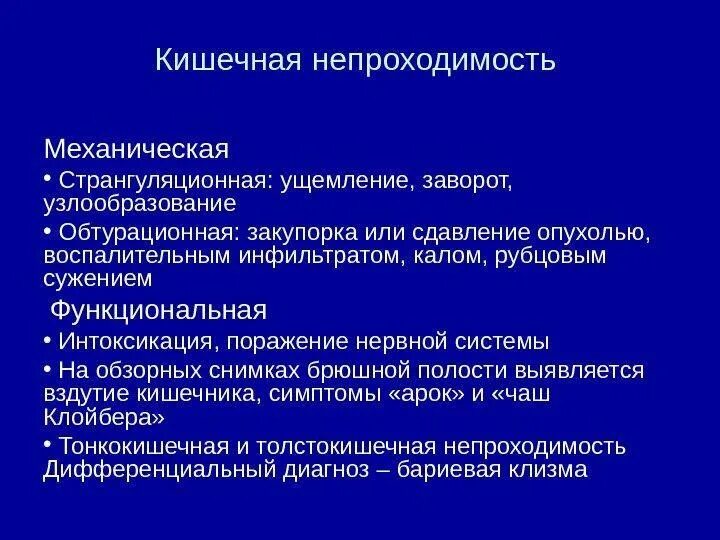 Кишечная непроходимость

Механическая

• Странгуляционная: ущемление, заворот, узлообразование

• Обтурационная: закупорка или сдавление опухолью, воспалительным инфильтратом, калом, рубцовым сужением

Функциональная

• Интоксикация, поражение нервной системы

• На обзорных снимках брюшной полости выявляется вздутие кишечника, симптомы «арок» и «чаш Клойбера»

• Тонкокишечная и толстокишечная непроходимость
Дифференциальный диагноз – бариевая клизма